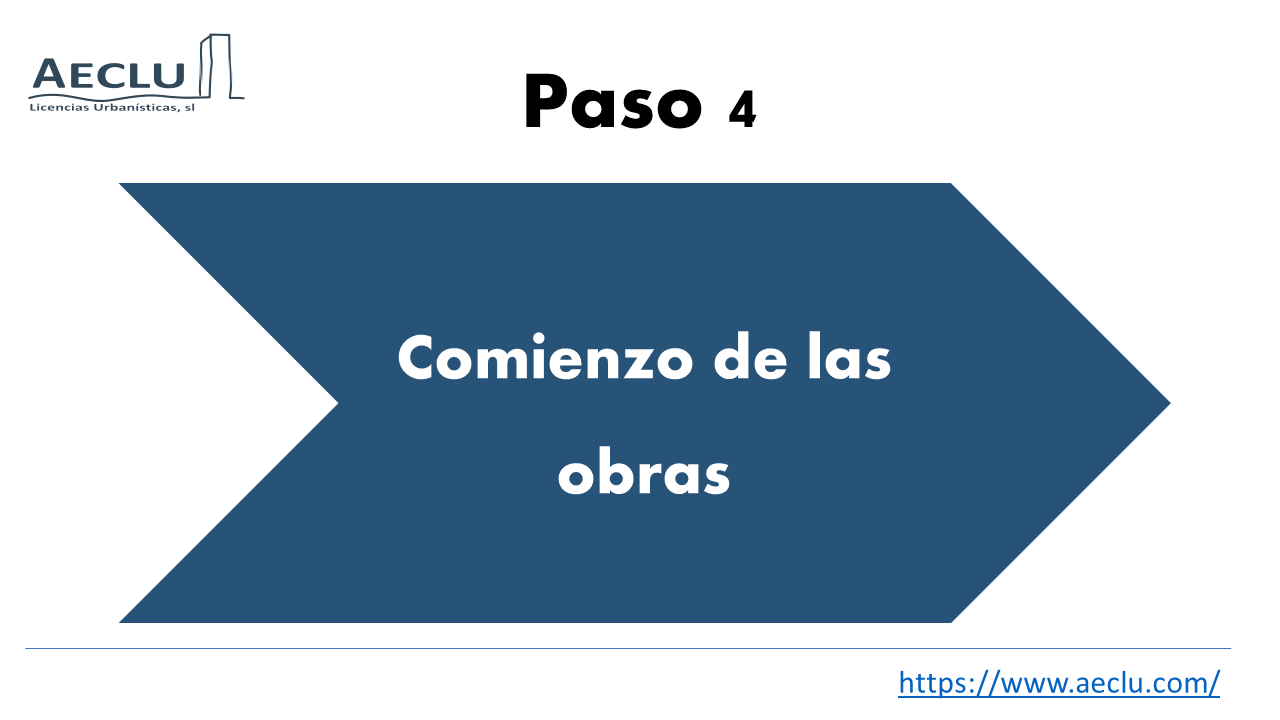 AECLU
Licencias Urbanísticas, sl

Paso 4

Comienzo de las obras

https://www.aeclu.com/